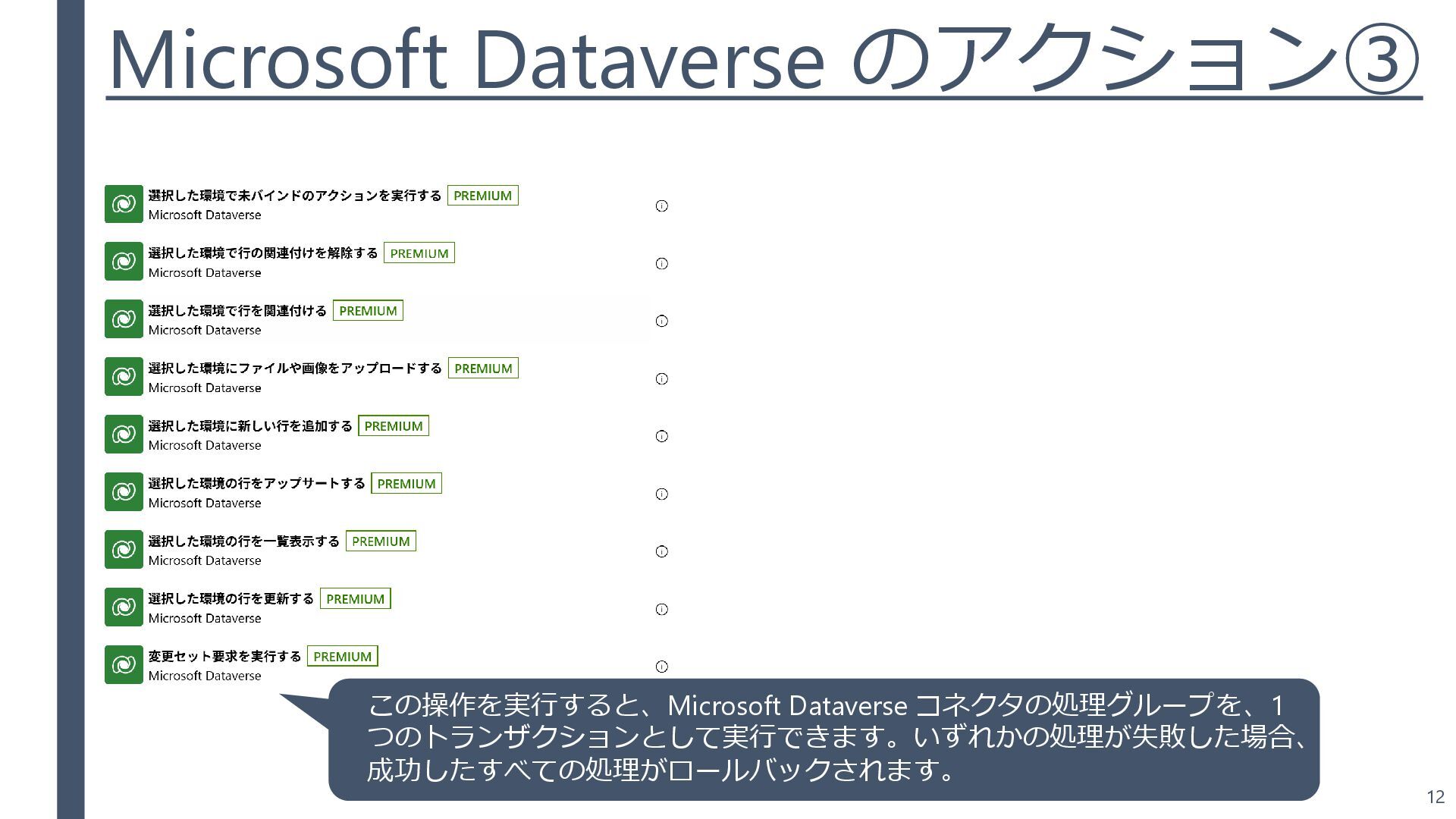 Microsoft Dataverse のアクション③

選択した環境で未バインドのアクションを実行する PREMIUM
Microsoft Dataverse

選択した環境で行の関連付けを解除する PREMIUM
Microsoft Dataverse

選択した環境で行を関連付ける PREMIUM
Microsoft Dataverse

選択した環境にファイルや画像をアップロードする PREMIUM
Microsoft Dataverse

選択した環境に新しい行を追加する PREMIUM
Microsoft Dataverse

選択した環境の行をアップサートする PREMIUM
Microsoft Dataverse

選択した環境の行を一覧表示する PREMIUM
Microsoft Dataverse

選択した環境の行を更新する PREMIUM
Microsoft Dataverse

変更セット要求を実行する PREMIUM
Microsoft Dataverse

この操作を実行すると、Microsoft Dataverse コネクタの処理グループを、1つのトランザクションとして実行できます。いずれかの処理が失敗した場合、成功したすべての処理がロールバックされます。

12